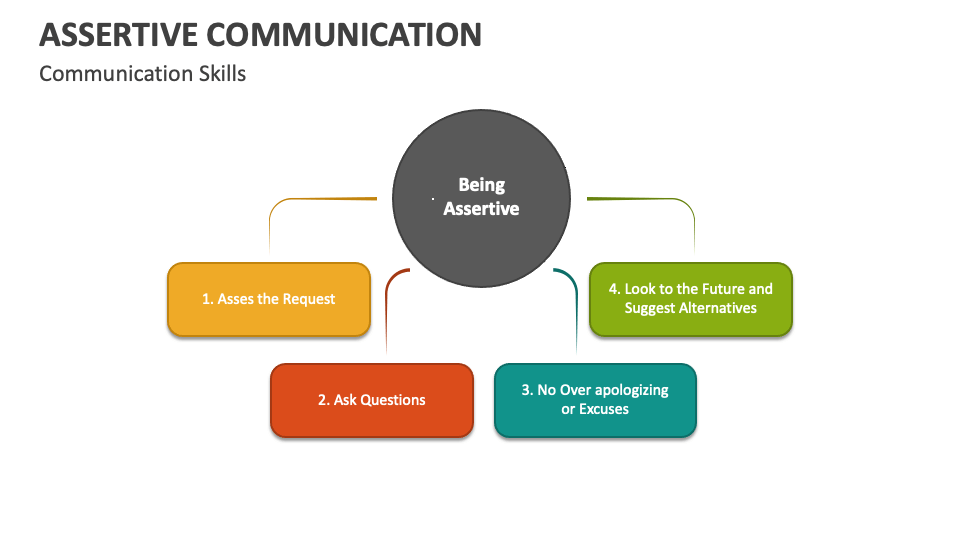 ASSERTIVE COMMUNICATION
Communication Skills

Being Assertive

1. Asses the Request

2. Ask Questions

3. No Over apologizing or Excuses

4. Look to the Future and Suggest Alternatives